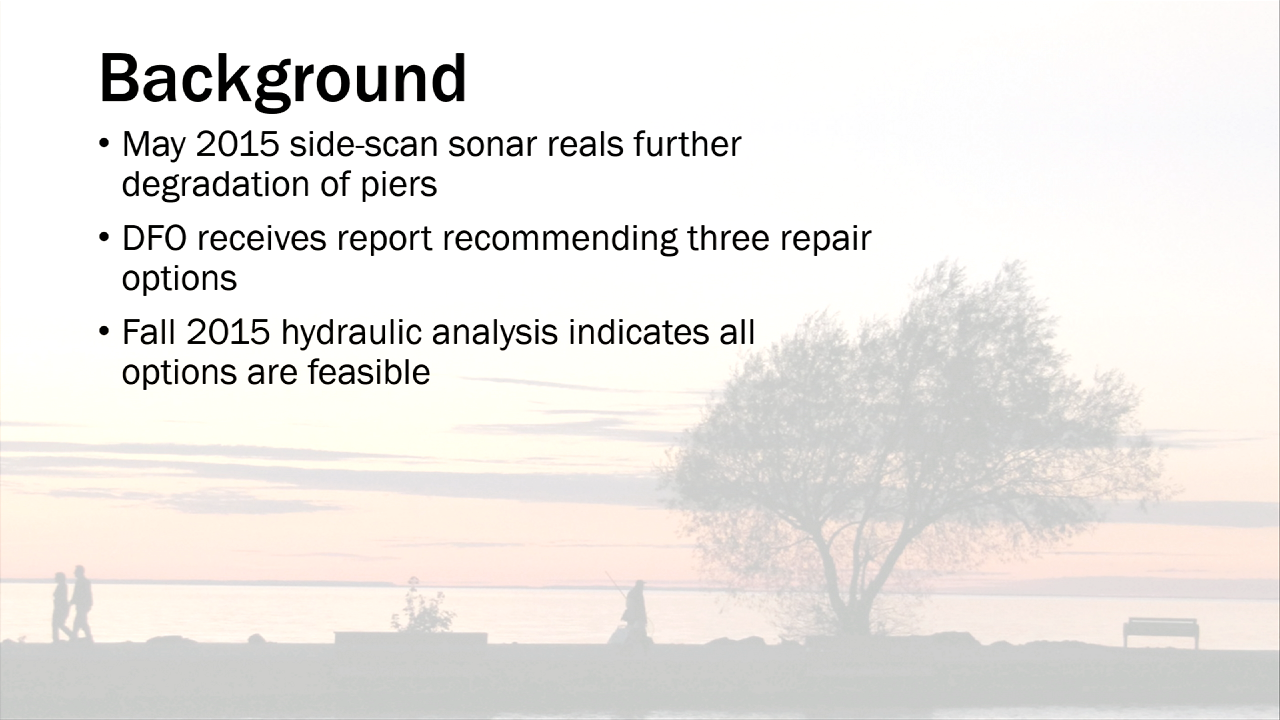 Background

• May 2015 side-scan sonar reals further degradation of piers

• DFO receives report recommending three repair options

• Fall 2015 hydraulic analysis indicates all options are feasible